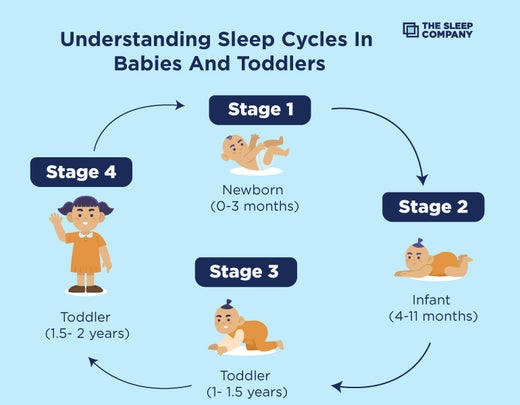 THE SLEEP COMPANY

Understanding Sleep Cycles In Babies And Toddlers

Stage 1

Newborn
(0-3 months)

Stage 2

Infant
(4-11 months)

Stage 3

Toddler
(1- 1.5 years)

Stage 4

Toddler
(1.5- 2 years)